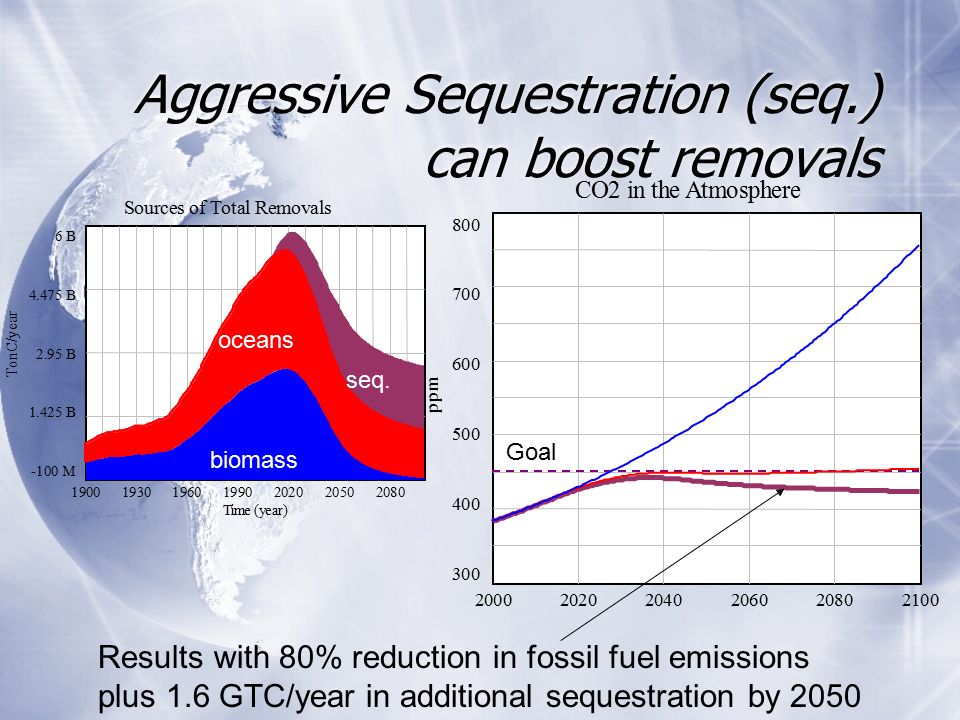 Aggressive Sequestration (seq.) can boost removals

Sources of Total Removals

6 B
4.475 B
2.95 B
1.425 B
-100 M

TonC/year

oceans
seq.
biomass

1900 1930 1960 1990 2020 2050 2080
Time (year)

CO2 in the Atmosphere

800
700
600
500
400
300

ppm

Goal

2000 2020 2040 2060 2080 2100

Results with 80% reduction in fossil fuel emissions plus 1.6 GTC/year in additional sequestration by 2050